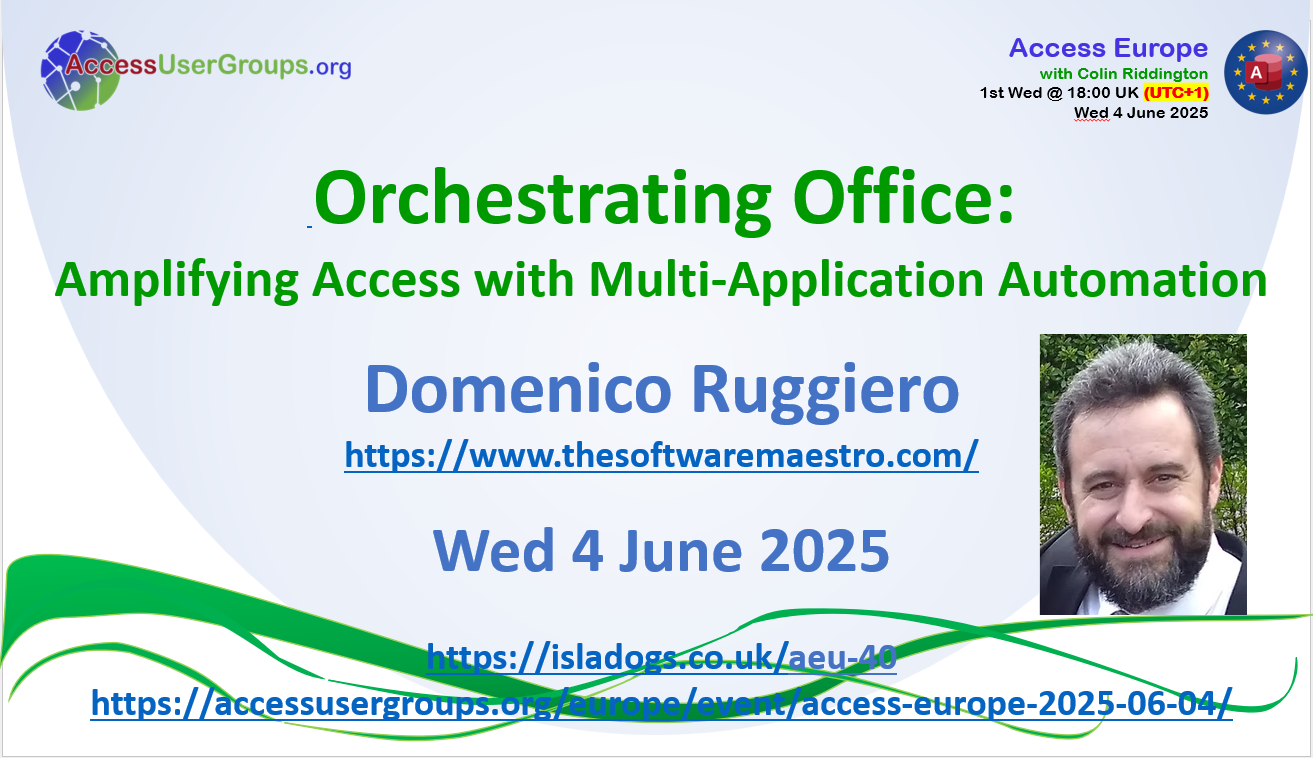 AccessUserGroups.org

Access Europe
with Colin Riddington
1st Wed @ 18:00 UK (UTC+1)
Wed 4 June 2025

A

Orchestrating Office:
Amplifying Access with Multi-Application Automation

Domenico Ruggiero
https://www.thesoftwaremaestro.com/

Wed 4 June 2025

https://isladogs.co.uk/aeu-40
https://accessusergroups.org/europe/event/access-europe-2025-06-04/